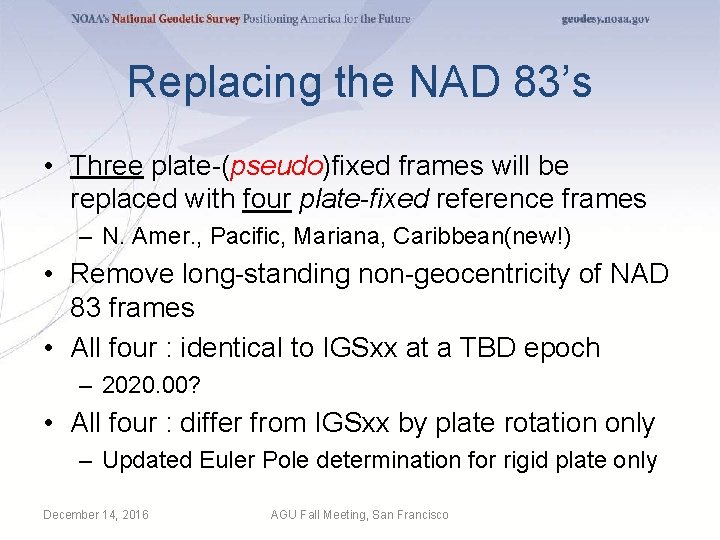 NOAA's National Geodetic Survey Positioning America for the Future geodesy.noaa.gov

Replacing the NAD 83's

• Three plate-(pseudo)fixed frames will be replaced with four plate-fixed reference frames
– N. Amer., Pacific, Mariana, Caribbean(new!)
• Remove long-standing non-geocentricity of NAD 83 frames
• All four : identical to IGSxx at a TBD epoch
– 2020.00?
• All four : differ from IGSxx by plate rotation only
– Updated Euler Pole determination for rigid plate only

December 14, 2016 AGU Fall Meeting, San Francisco